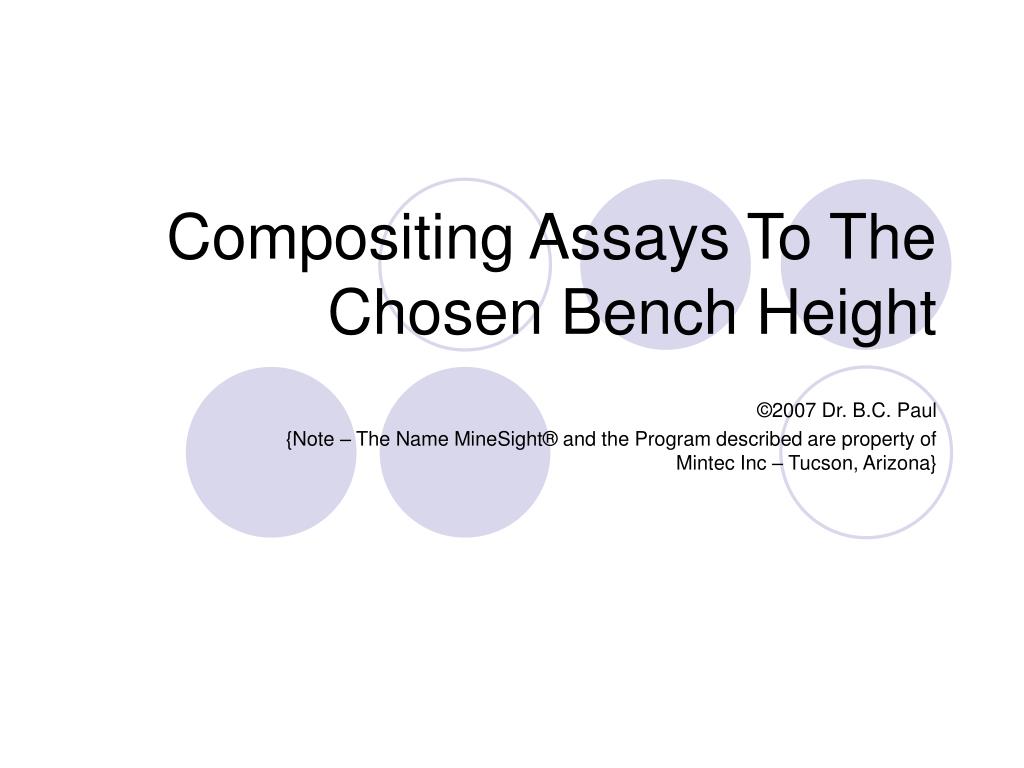 Compositing Assays To The Chosen Bench Height

©2007 Dr. B.C. Paul

{Note – The Name MineSight® and the Program described are property of Mintec Inc – Tucson, Arizona}